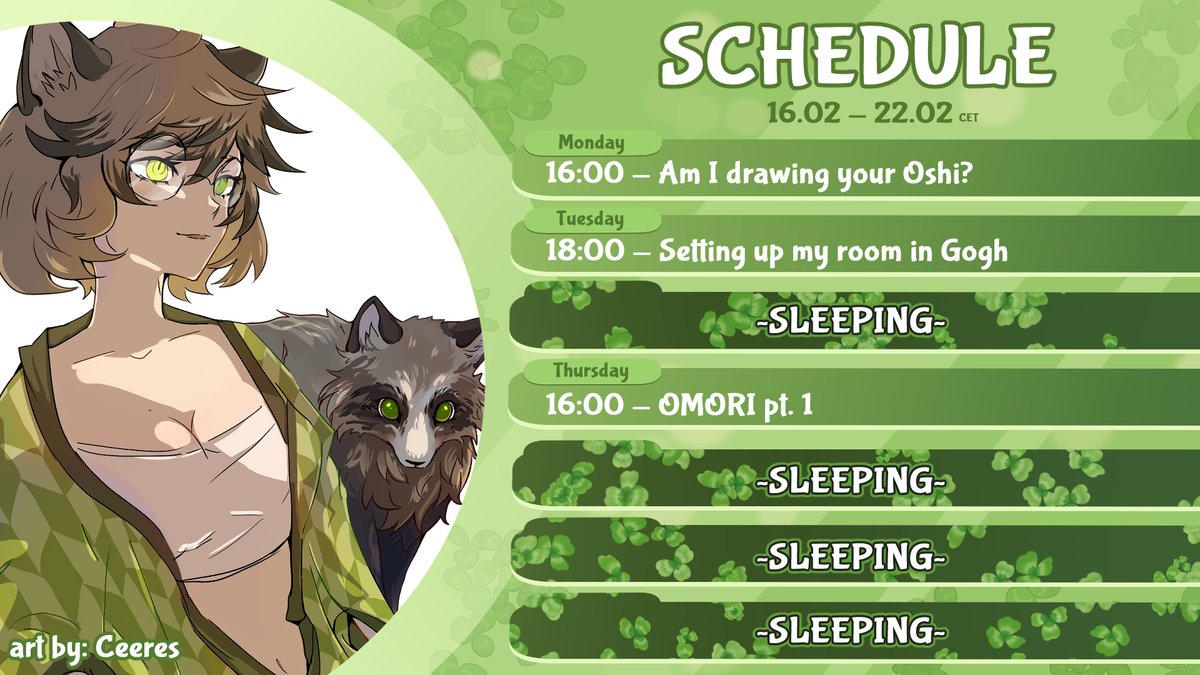 SCHEDULE
16.02 – 22.02 CET

Monday
16:00 – Am I drawing your Oshi?

Tuesday
18:00 – Setting up my room in Gogh

-SLEEPING-

Thursday
16:00 – OMORI pt. 1

-SLEEPING-

-SLEEPING-

-SLEEPING-

art by: Ceeres